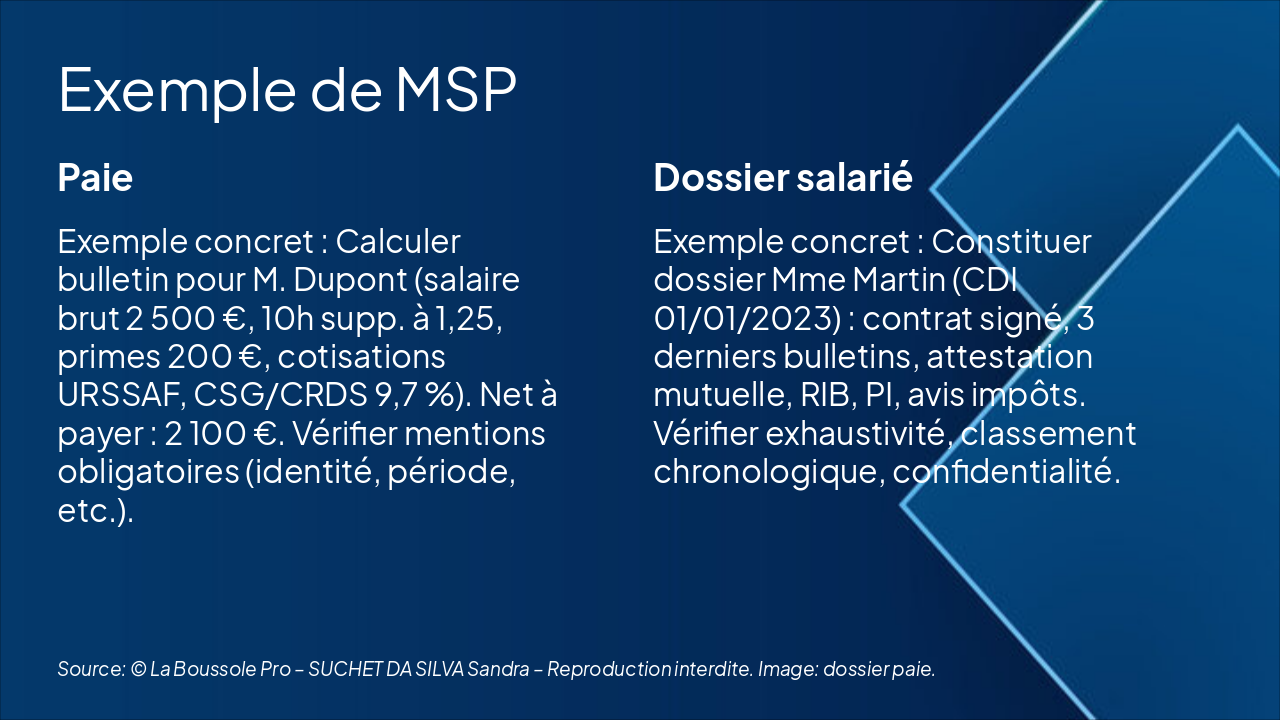 Exemple de MSP

Paie

Exemple concret : Calculer bulletin pour M. Dupont (salaire brut 2 500 €, 10h supp. à 1,25, primes 200 €, cotisations URSSAF, CSG/CRDS 9,7 %). Net à payer : 2 100 €. Vérifier mentions obligatoires (identité, période, etc.).

Dossier salarié

Exemple concret : Constituer dossier Mme Martin (CDI 01/01/2023) : contrat signé, 3 derniers bulletins, attestation mutuelle, RIB, PI, avis impôts. Vérifier exhaustivité, classement chronologique, confidentialité.

Source: © La Boussole Pro – SUCHET DA SILVA Sandra – Reproduction interdite. Image: dossier paie.